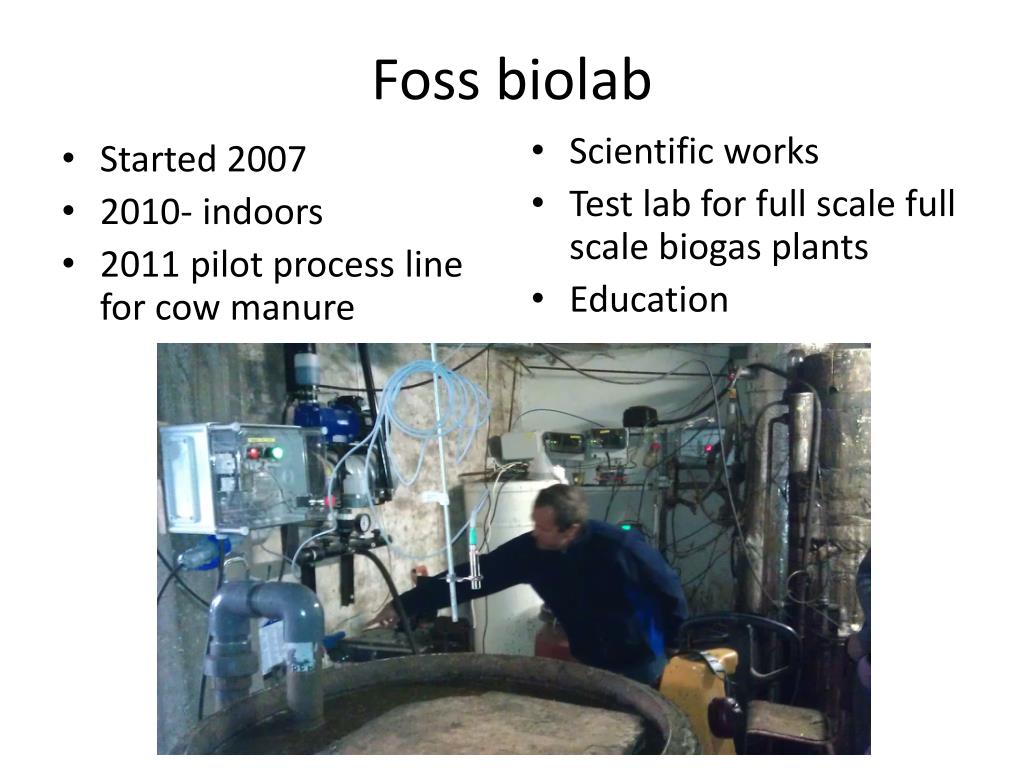 Foss biolab

• Started 2007
• 2010- indoors
• 2011 pilot process line for cow manure

• Scientific works
• Test lab for full scale full scale biogas plants
• Education